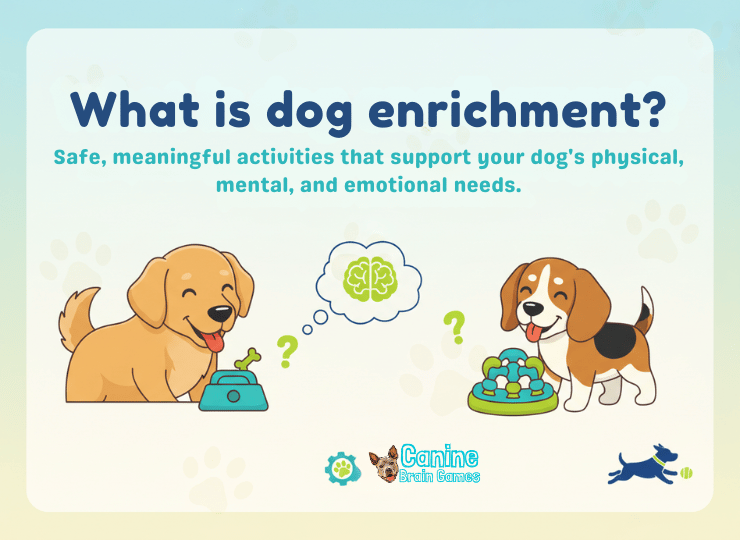 What is dog enrichment?

Safe, meaningful activities that support your dog's physical, mental, and emotional needs.

?

?

Canine Brain Games